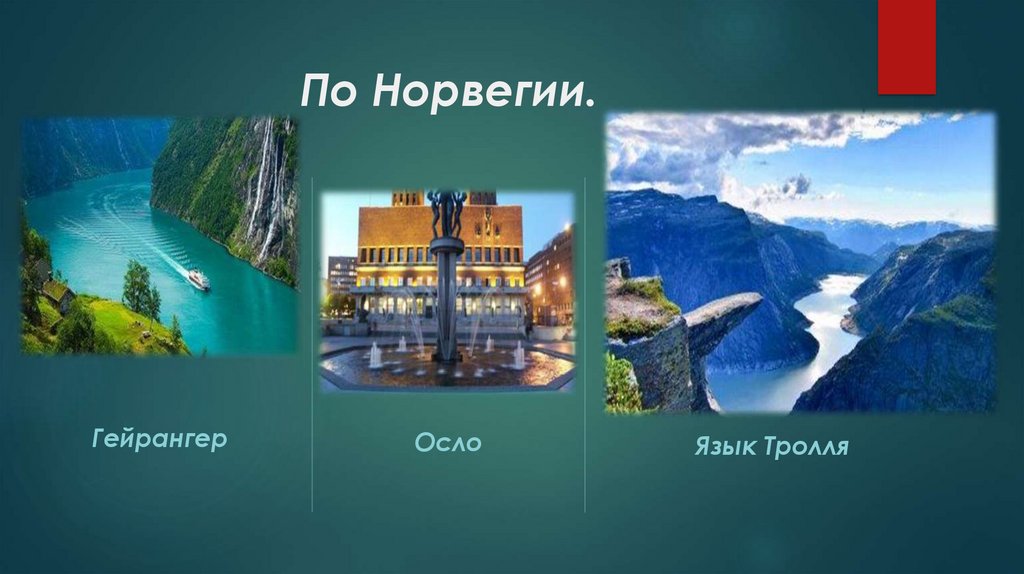 По Норвегии.

Гейрангер

Осло

Язык Тролля